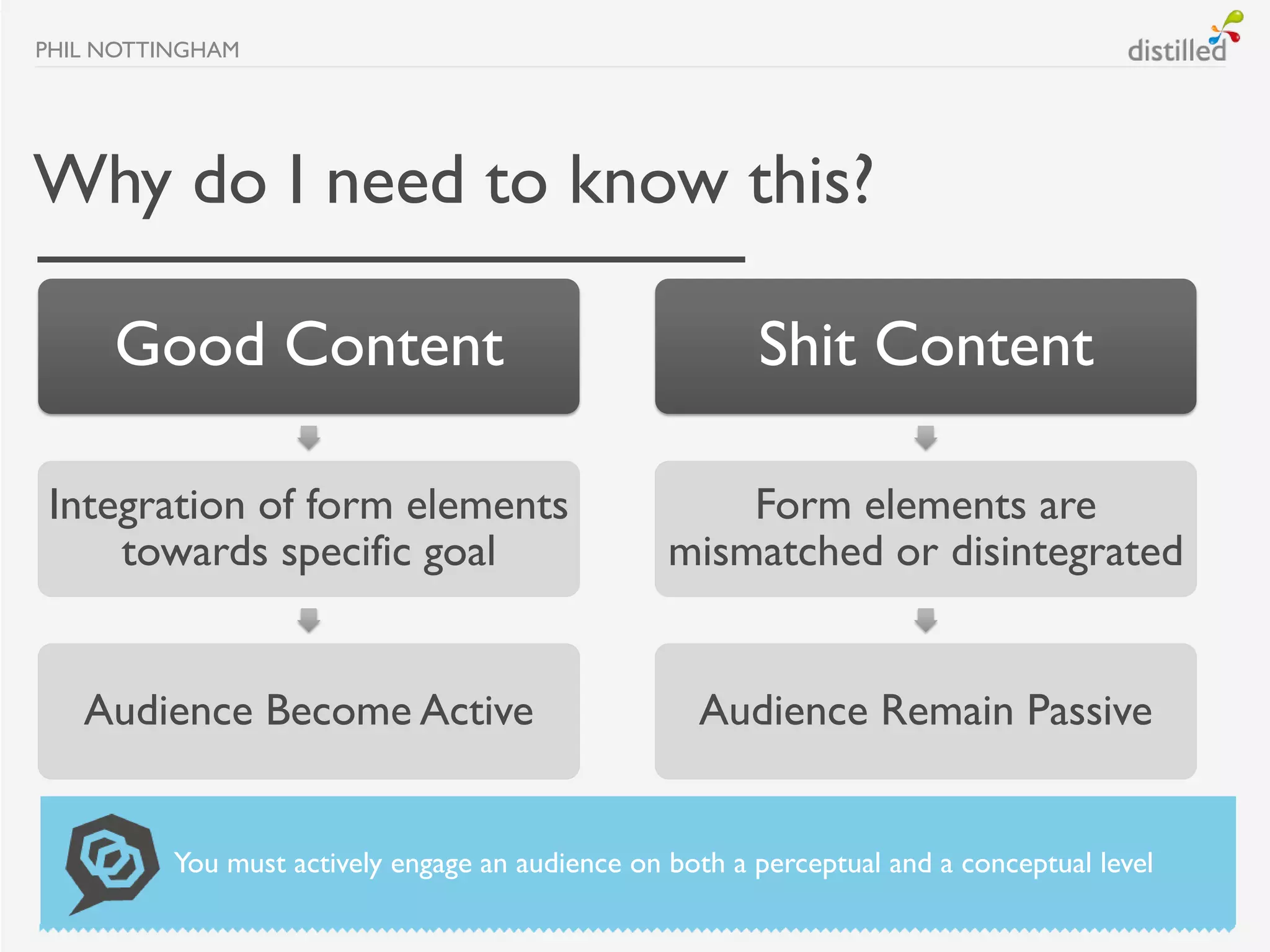 PHIL NOTTINGHAM

distilled

Why do I need to know this?

Good Content

Integration of form elements towards specific goal

Audience Become Active

Shit Content

Form elements are mismatched or disintegrated

Audience Remain Passive

You must actively engage an audience on both a perceptual and a conceptual level